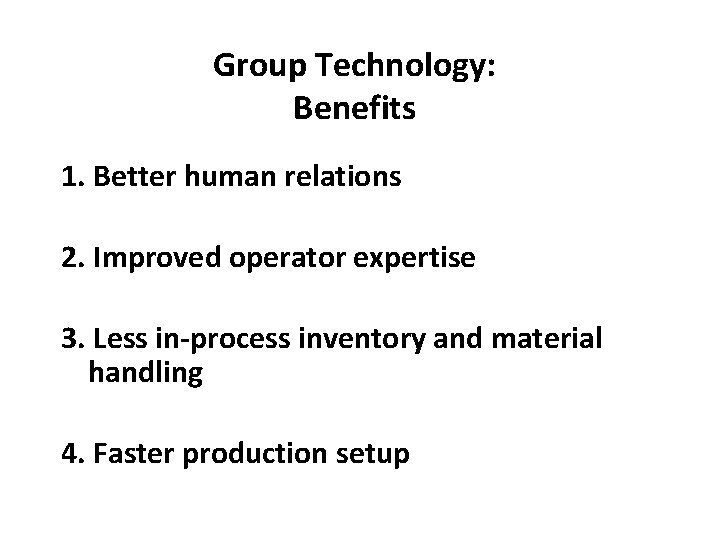 Group Technology:
Benefits

1. Better human relations

2. Improved operator expertise

3. Less in-process inventory and material handling

4. Faster production setup